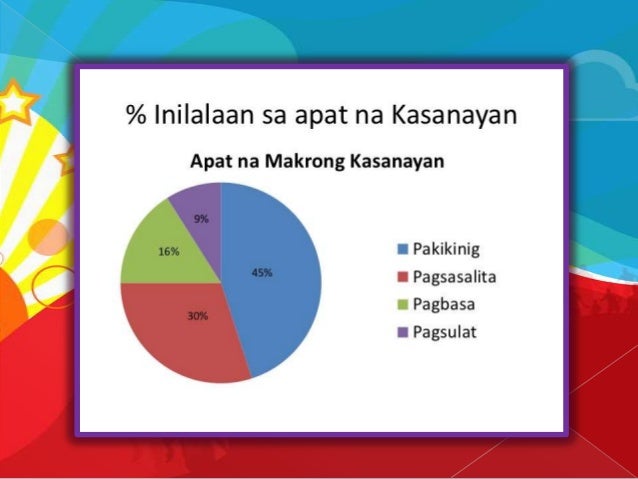 % Inilalaan sa apat na Kasanayan

Apat na Makrong Kasanayan

9%

16%

45%

30%

Pakikinig
Pagsasalita
Pagbasa
Pagsulat